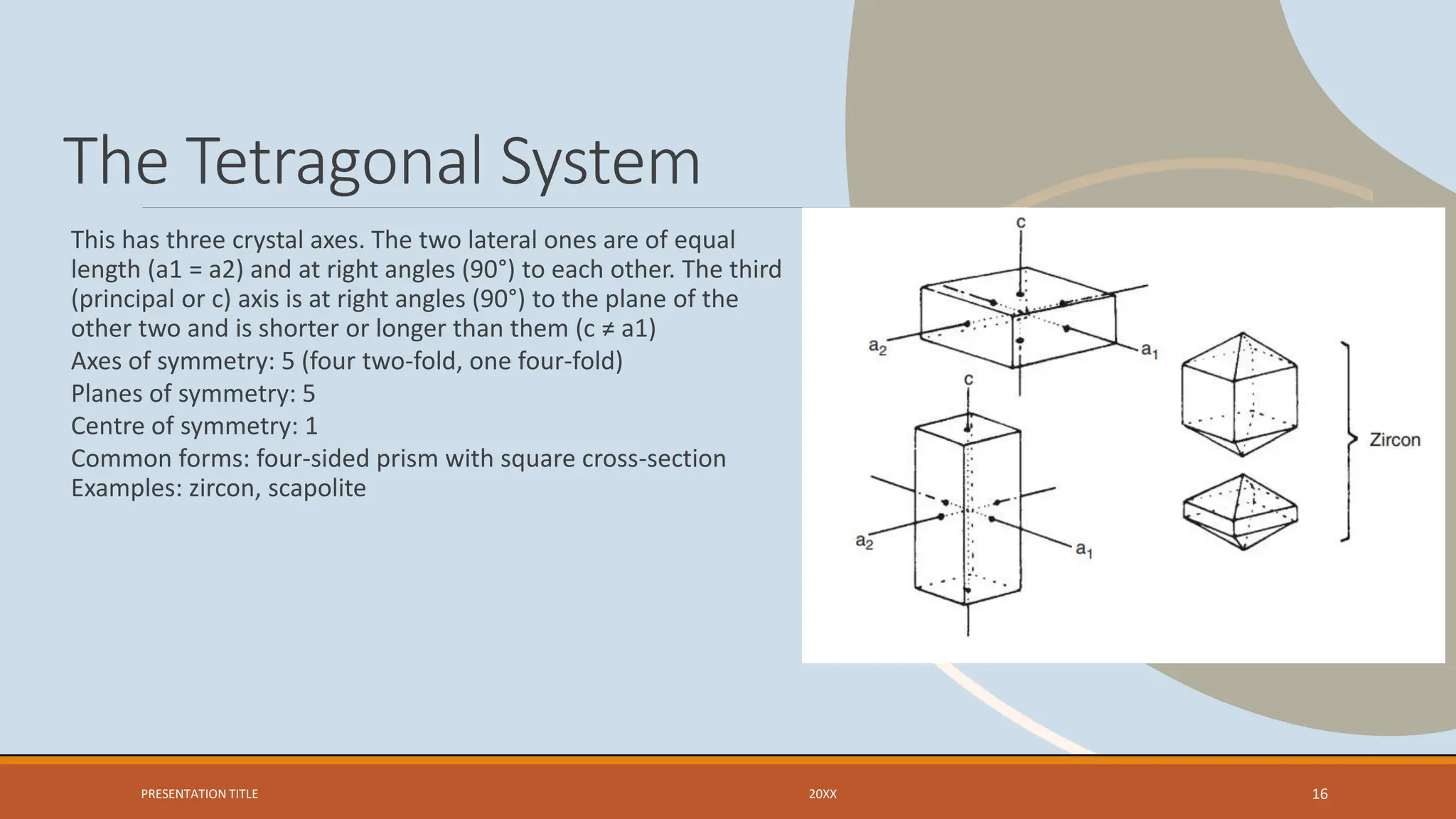 The Tetragonal System

This has three crystal axes. The two lateral ones are of equal length (a1 = a2) and at right angles (90°) to each other. The third (principal or c) axis is at right angles (90°) to the plane of the other two and is shorter or longer than them (c ≠ a1)

Axes of symmetry: 5 (four two-fold, one four-fold)

Planes of symmetry: 5

Centre of symmetry: 1

Common forms: four-sided prism with square cross-section

Examples: zircon, scapolite

c

$a_2$

$a_1$

c

$a_2$

$a_1$

Zircon

PRESENTATION TITLE

20XX

16